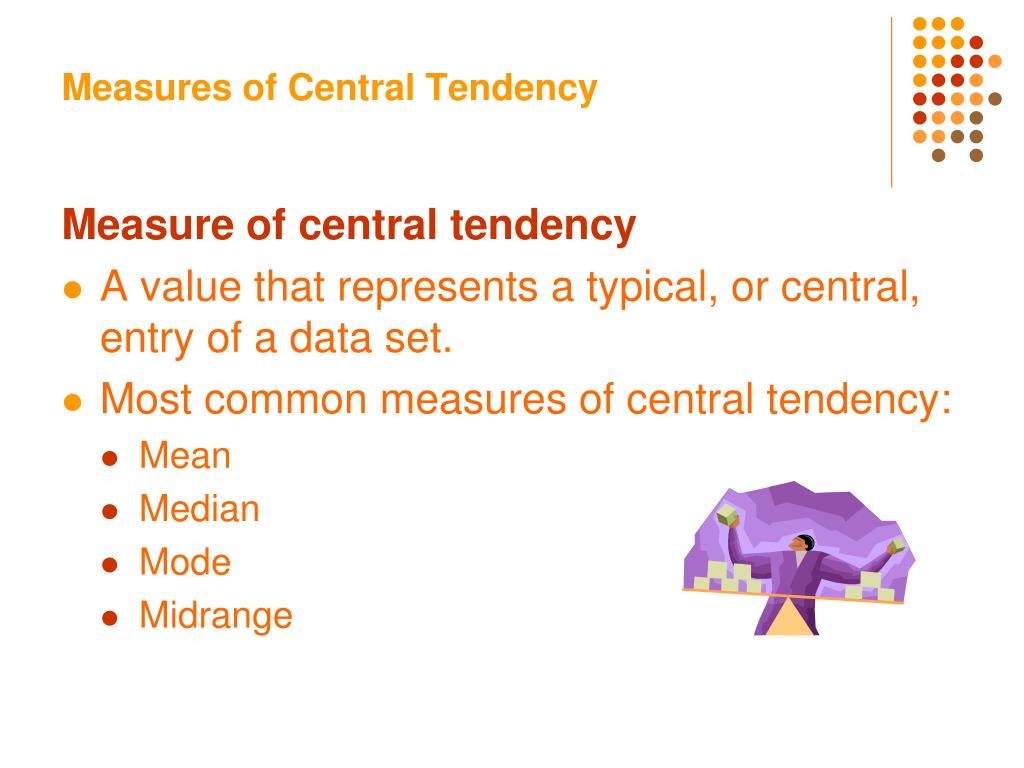 Measures of Central Tendency

Measure of central tendency

- A value that represents a typical, or central, entry of a data set.
- Most common measures of central tendency:
  - Mean
  - Median
  - Mode
  - Midrange